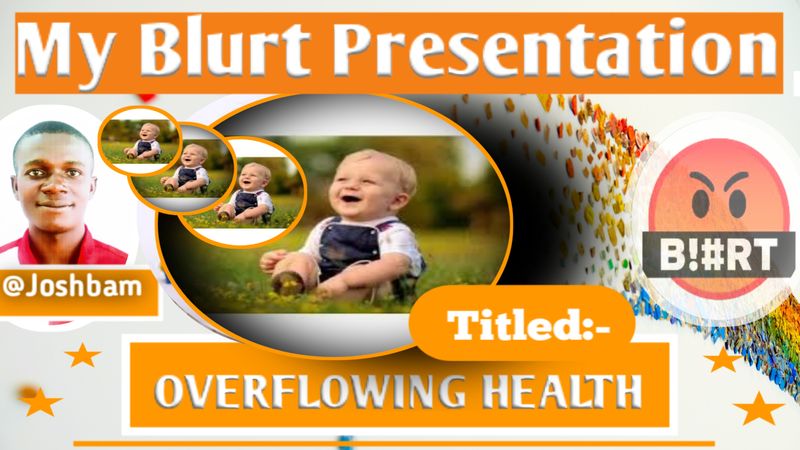 My Blurt Presentation

@Joshbam

B!#RT

Titled:-

OVERFLOWING HEALTH